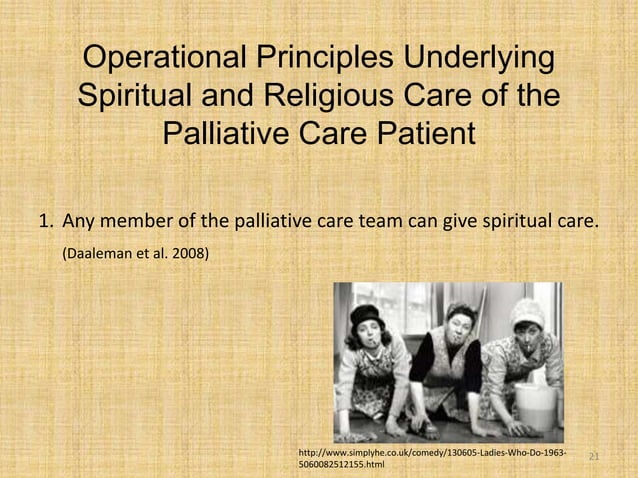 Operational Principles Underlying Spiritual and Religious Care of the Palliative Care Patient

1. Any member of the palliative care team can give spiritual care.

(Daaleman et al. 2008)

http://www.simplyhe.co.uk/comedy/130605-Ladies-Who-Do-1963-5060082512155.html

21